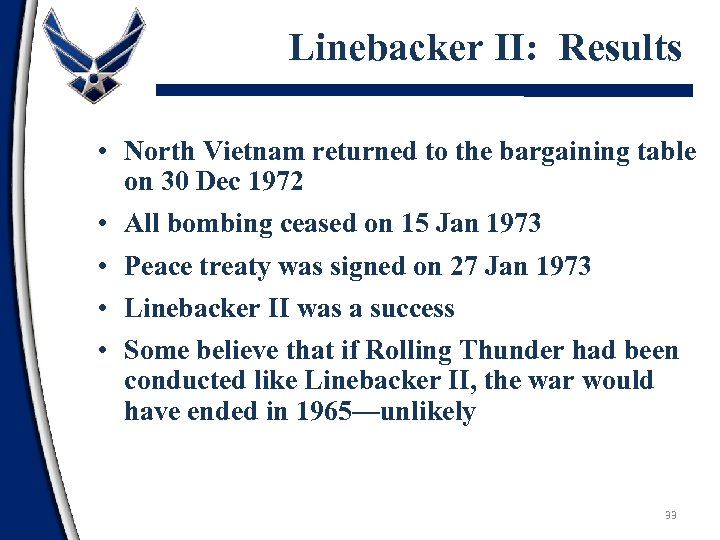 Linebacker II: Results

• North Vietnam returned to the bargaining table on 30 Dec 1972

• All bombing ceased on 15 Jan 1973

• Peace treaty was signed on 27 Jan 1973

• Linebacker II was a success

• Some believe that if Rolling Thunder had been conducted like Linebacker II, the war would have ended in 1965—unlikely

33